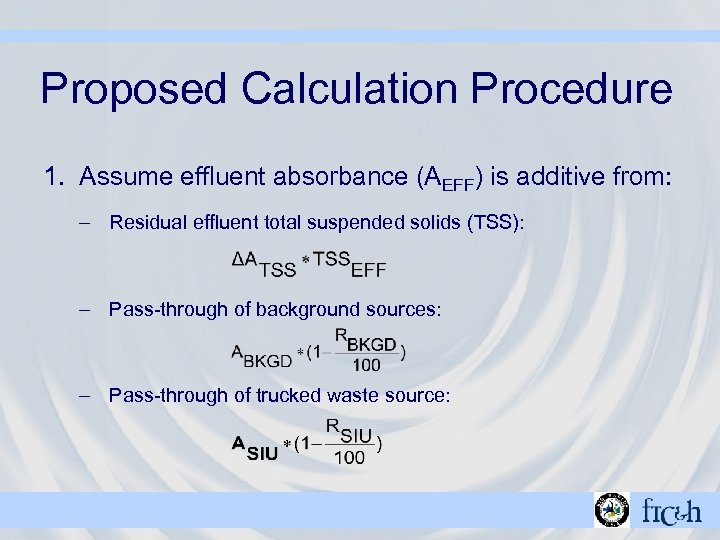 Proposed Calculation Procedure

1. Assume effluent absorbance ($A_{EFF}$) is additive from:

– Residual effluent total suspended solids (TSS):

$\Delta A_{TSS} * TSS_{EFF}$

– Pass-through of background sources:

$A_{BKGD} * (1 - \frac{R_{BKGD}}{100})$

– Pass-through of trucked waste source:

$A_{SIU} * (1 - \frac{R_{SIU}}{100})$

frc&h